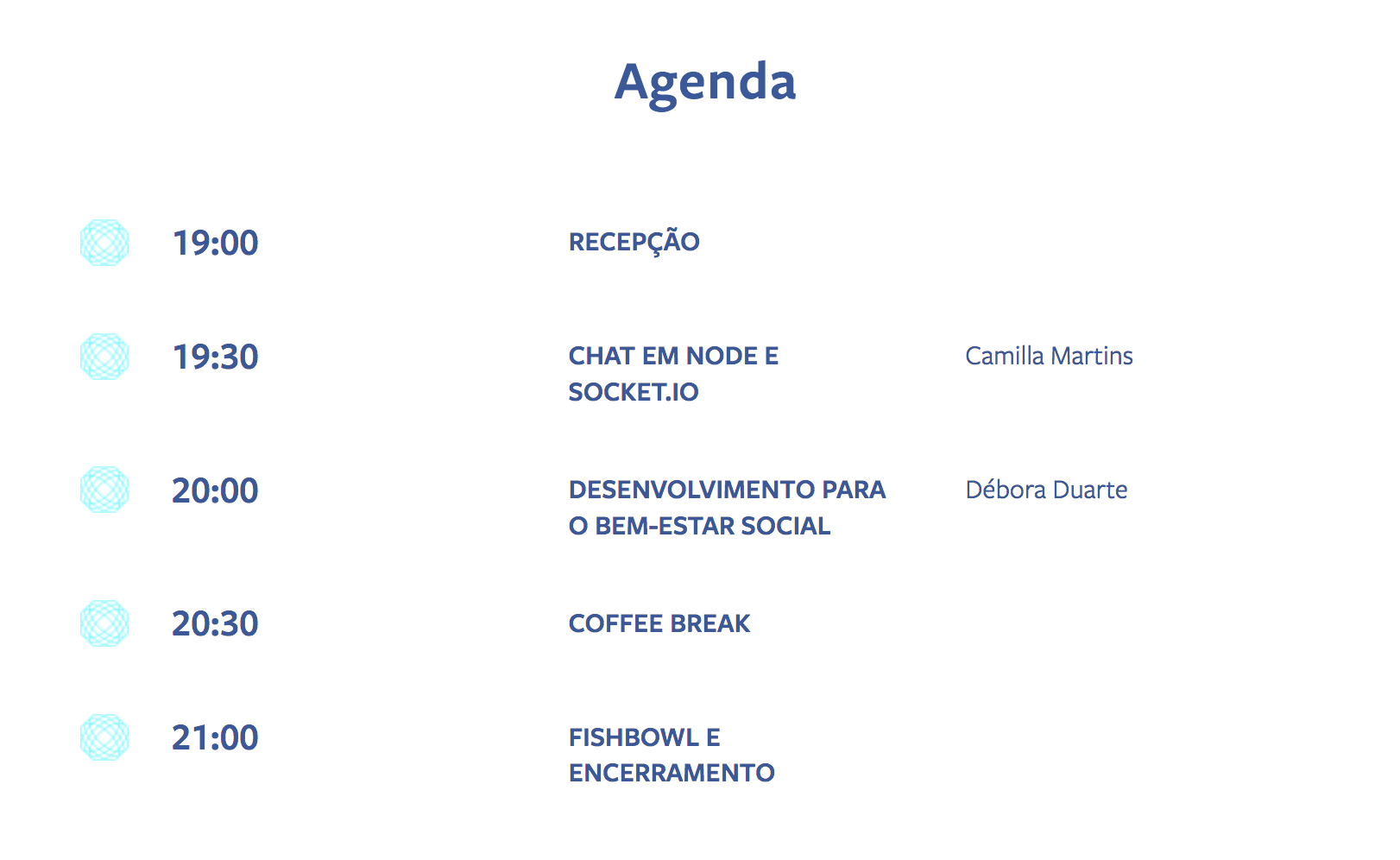 Agenda

19:00 RECEPÇÃO

19:30 CHAT EM NODE E SOCKET.IO Camilla Martins

20:00 DESENVOLVIMENTO PARA O BEM-ESTAR SOCIAL Débora Duarte

20:30 COFFEE BREAK

21:00 FISHBOWL E ENCERRAMENTO